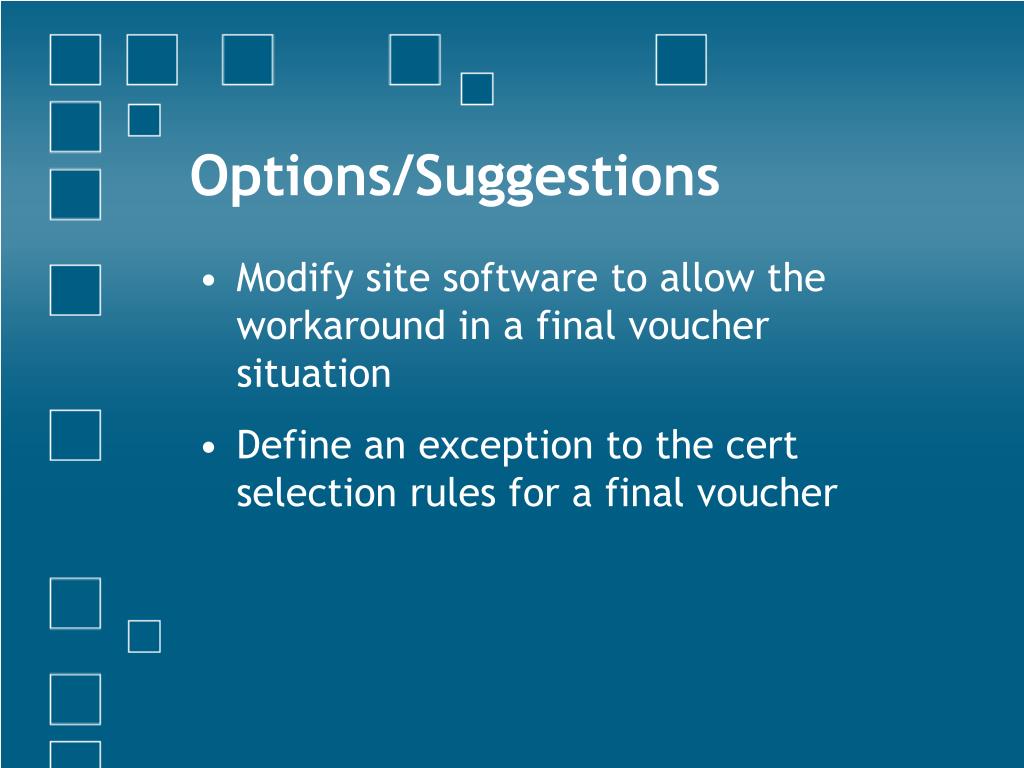 Options/Suggestions

• Modify site software to allow the workaround in a final voucher situation

• Define an exception to the cert selection rules for a final voucher